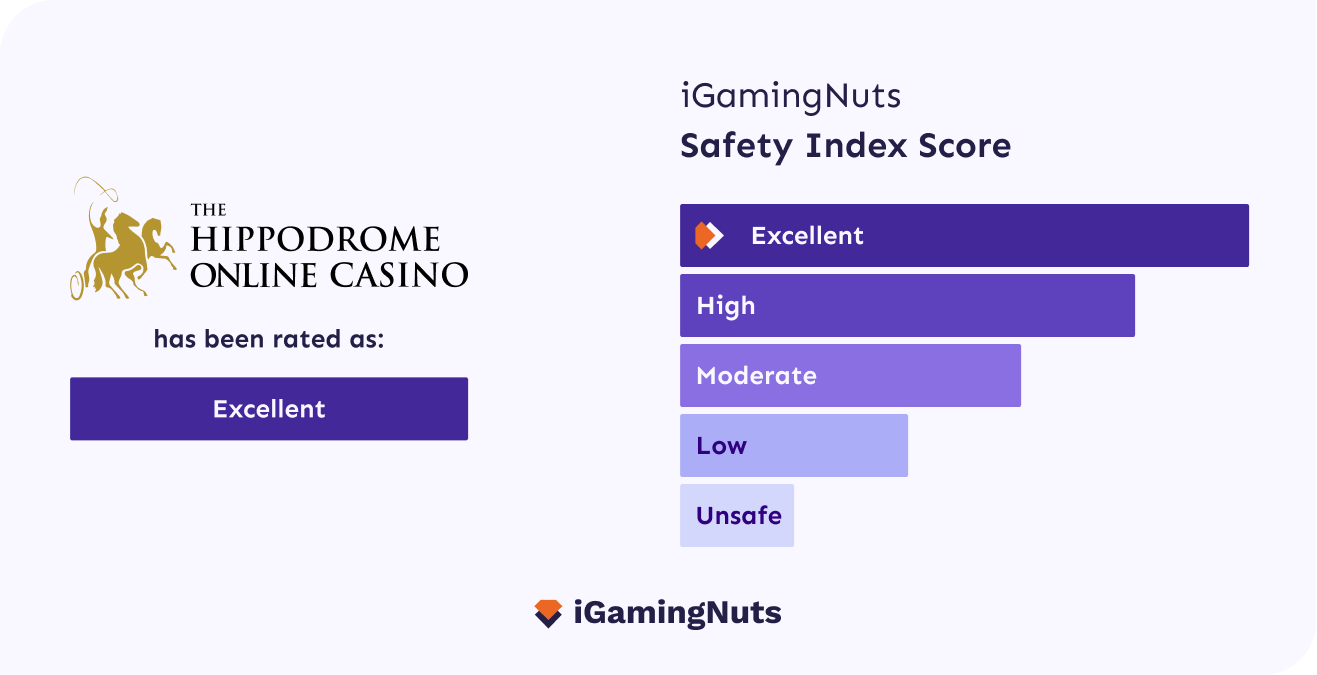 THE
HIPPODROME
ONLINE CASINO

has been rated as:

Excellent

iGamingNuts
Safety Index Score

Excellent

High

Moderate

Low

Unsafe

iGamingNuts